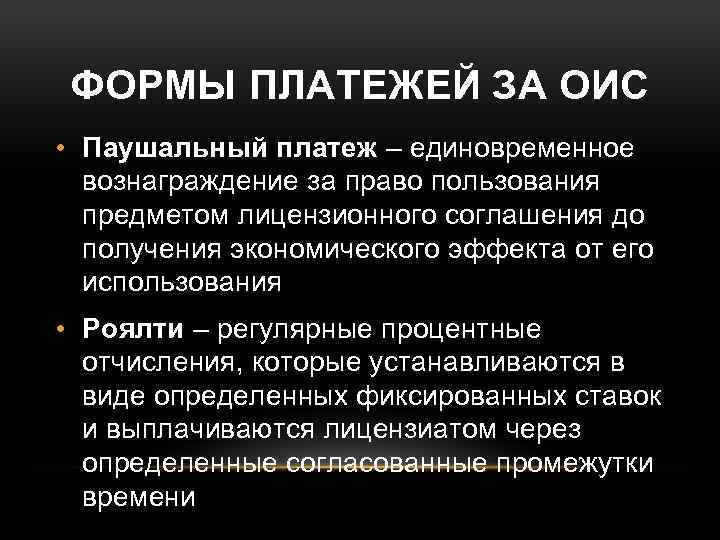 ФОРМЫ ПЛАТЕЖЕЙ ЗА ОИС

• Паушальный платеж – единовременное вознаграждение за право пользования предметом лицензионного соглашения до получения экономического эффекта от его использования

• Роялти – регулярные процентные отчисления, которые устанавливаются в виде определенных фиксированных ставок и выплачиваются лицензиатом через определенные согласованные промежутки времени